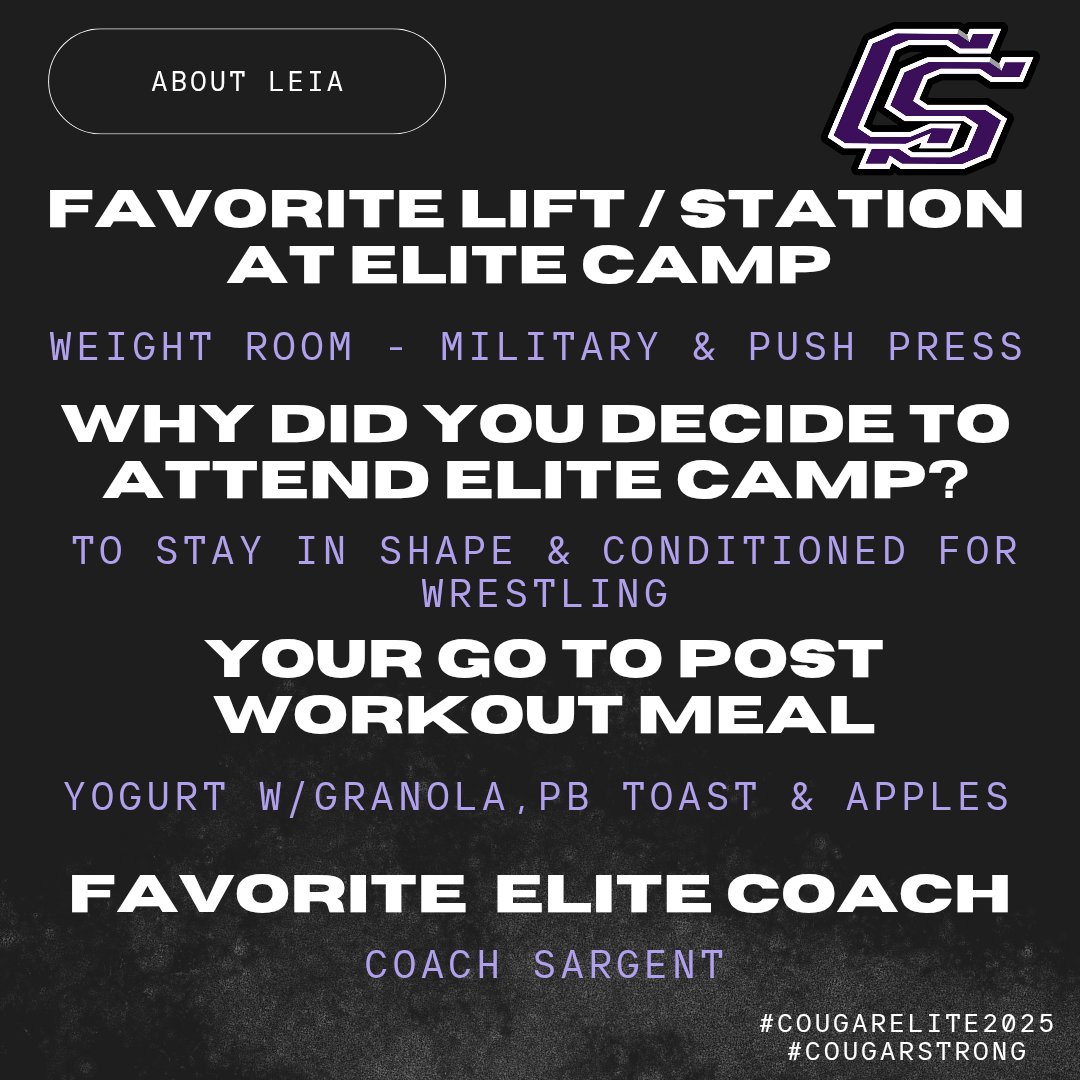 ABOUT LEIA

CS

FAVORITE LIFT / STATION AT ELITE CAMP

WEIGHT ROOM - MILITARY & PUSH PRESS

WHY DID YOU DECIDE TO ATTEND ELITE CAMP?

TO STAY IN SHAPE & CONDITIONED FOR WRESTLING

YOUR GO TO POST WORKOUT MEAL

YOGURT W/GRANOLA,PB TOAST & APPLES

FAVORITE ELITE COACH

COACH SARGENT

#COUGARELITE2025
#COUGARSTRONG